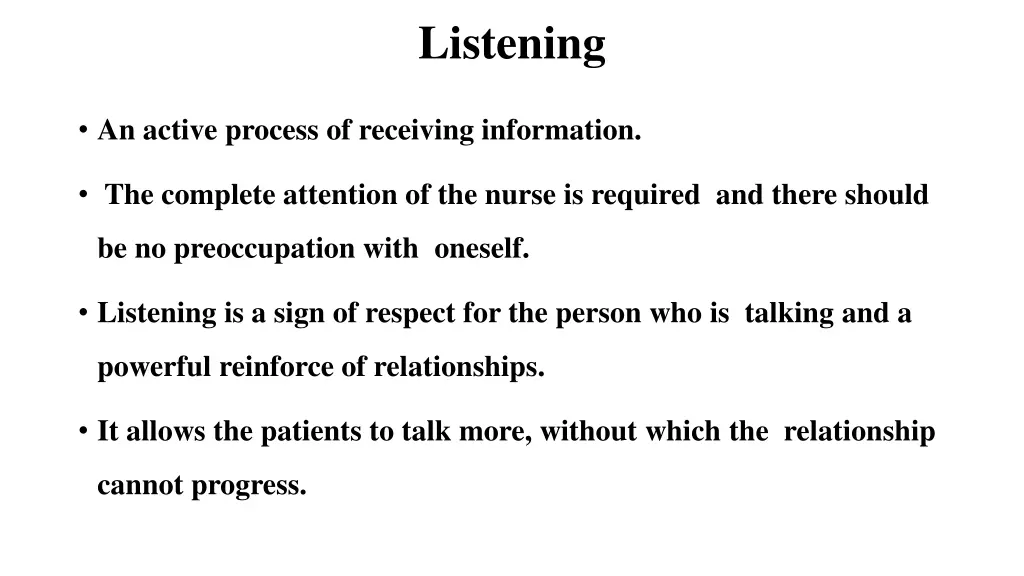 Listening

• An active process of receiving information.

• The complete attention of the nurse is required and there should be no preoccupation with oneself.

• Listening is a sign of respect for the person who is talking and a powerful reinforce of relationships.

• It allows the patients to talk more, without which the relationship cannot progress.